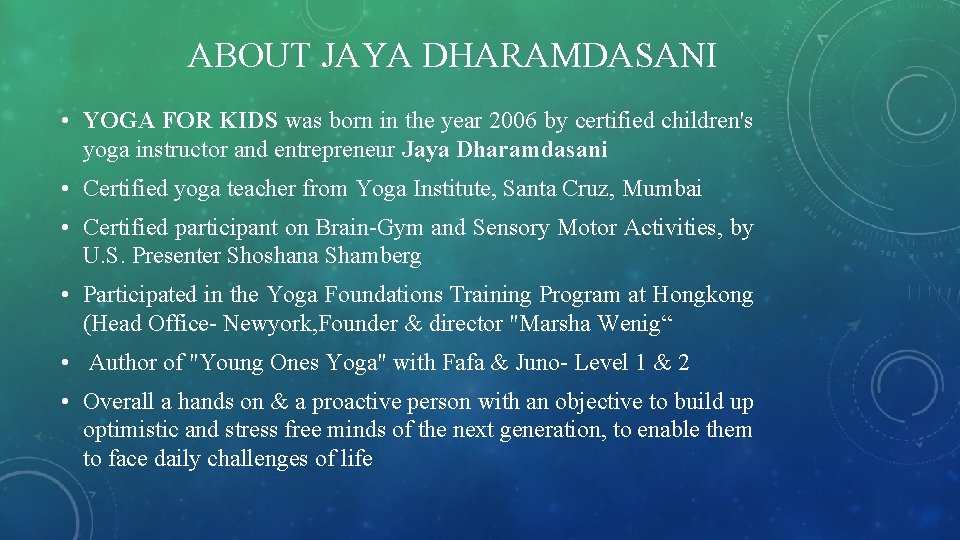 ABOUT JAYA DHARAMDASANI

• YOGA FOR KIDS was born in the year 2006 by certified children's yoga instructor and entrepreneur Jaya Dharamdasani

• Certified yoga teacher from Yoga Institute, Santa Cruz, Mumbai

• Certified participant on Brain-Gym and Sensory Motor Activities, by U.S. Presenter Shoshana Shamberg

• Participated in the Yoga Foundations Training Program at Hongkong (Head Office- Newyork,Founder & director "Marsha Wenig“

• Author of "Young Ones Yoga" with Fafa & Juno- Level 1 & 2

• Overall a hands on & a proactive person with an objective to build up optimistic and stress free minds of the next generation, to enable them to face daily challenges of life